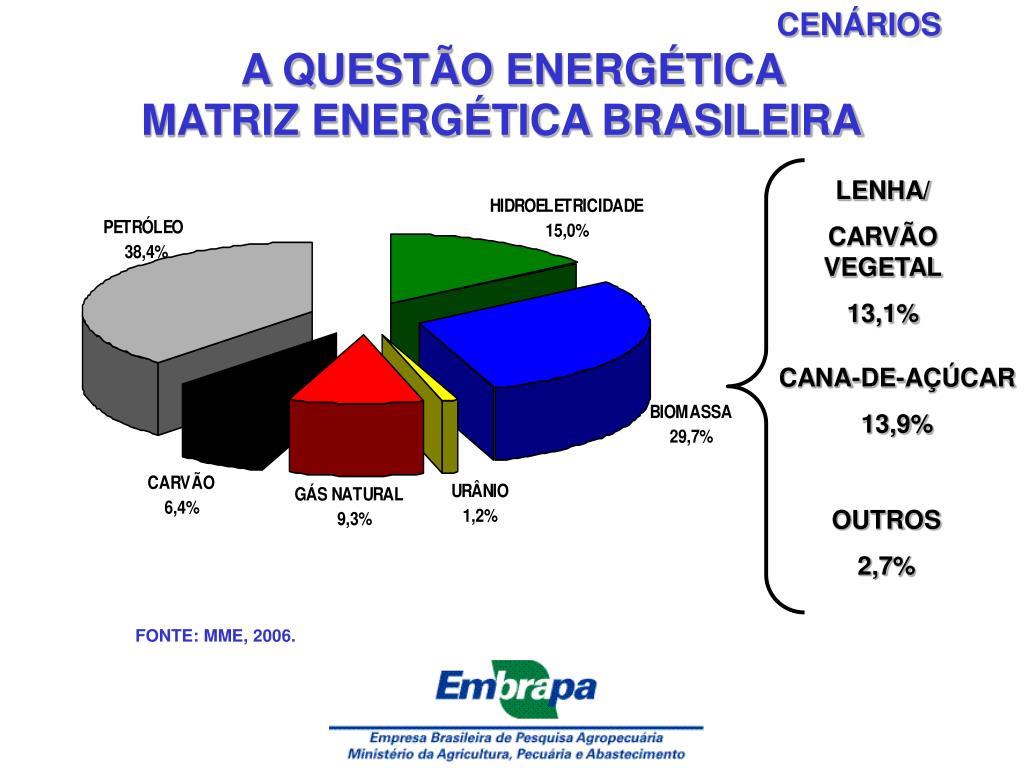 CENÁRIOS

A QUESTÃO ENERGÉTICA
MATRIZ ENERGÉTICA BRASILEIRA

PETRÓLEO
38,4%

HIDROELETRICIDADE
15,0%

BIOMASSA
29,7%

CARVÃO
6,4%

GÁS NATURAL
9,3%

URÂNIO
1,2%

LENHA/
CARVÃO VEGETAL
13,1%

CANA-DE-AÇÚCAR
13,9%

OUTROS
2,7%

FONTE: MME, 2006.

Embrapa

Empresa Brasileira de Pesquisa Agropecuária
Ministério da Agricultura, Pecuária e Abastecimento